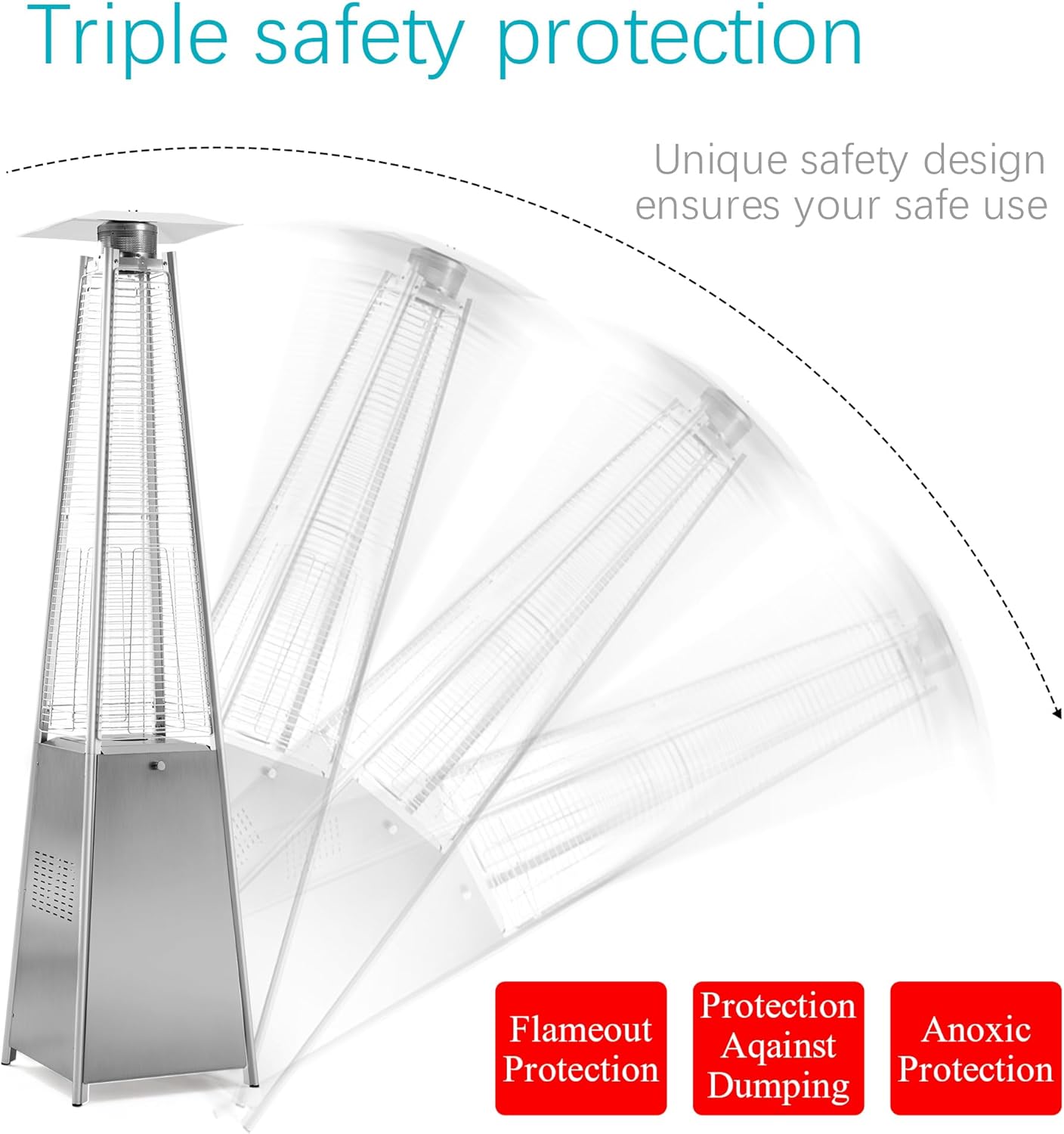 Triple safety protection

Unique safety design ensures your safe use

Flameout Protection

Protection Aqainst Dumping

Anoxic Protection